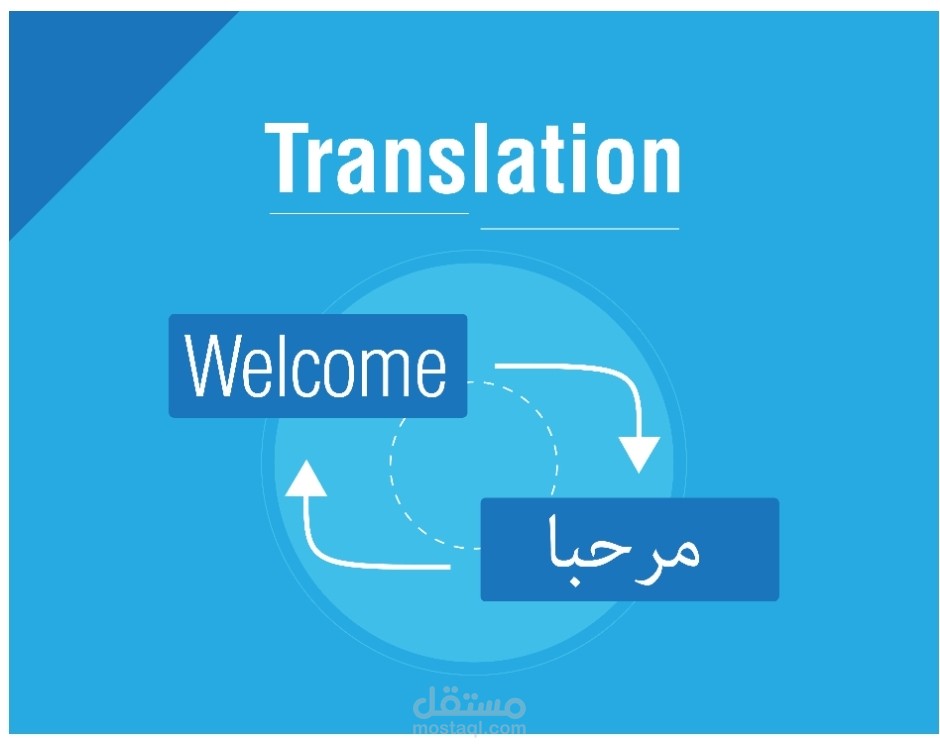 Translation

Welcome

مرحبا

مستقل
mostaql.com